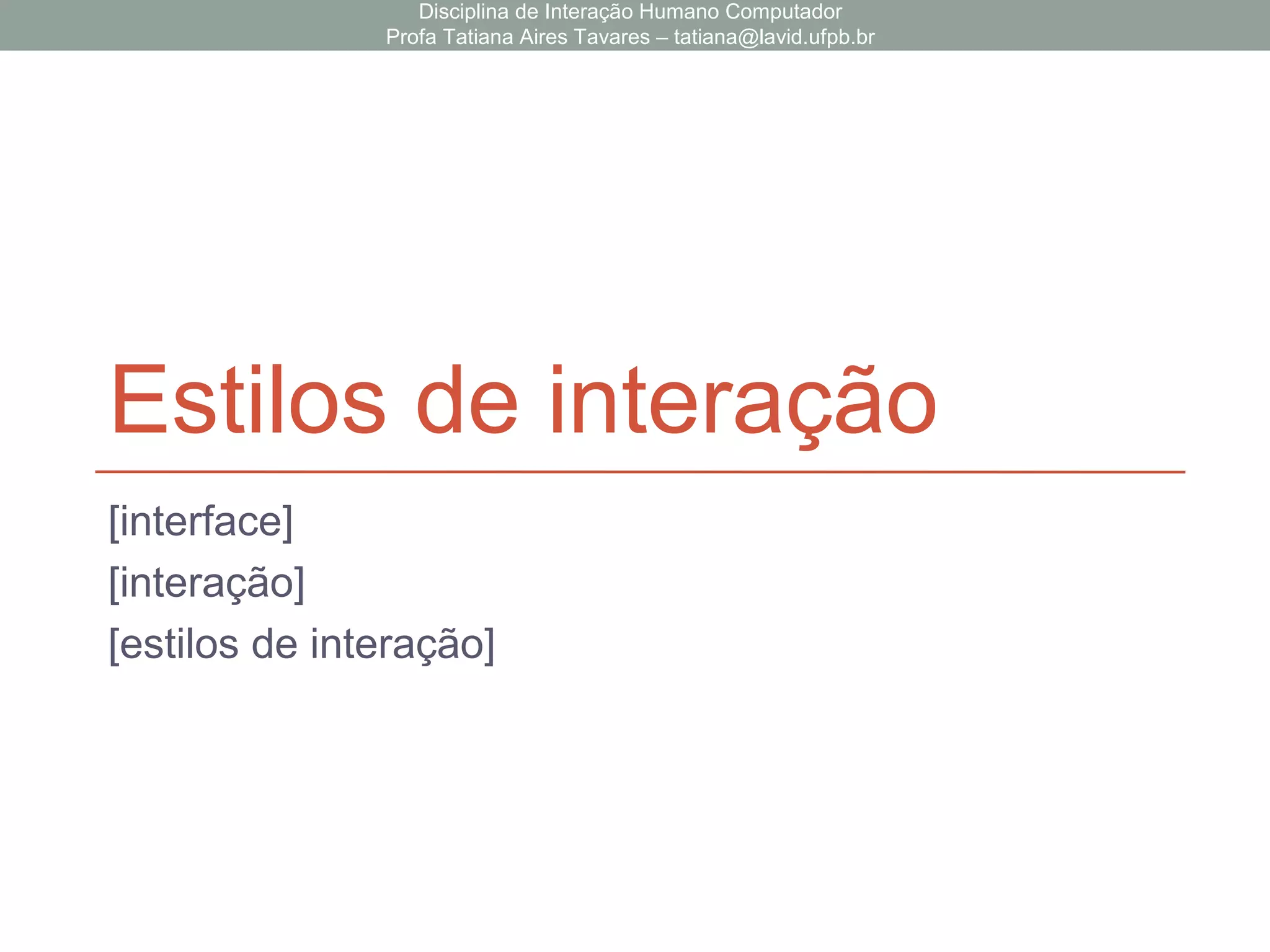 Disciplina de Interação Humano Computador
Profa Tatiana Aires Tavares – tatiana@lavid.ufpb.br

Estilos de interação

[interface]
[interação]
[estilos de interação]